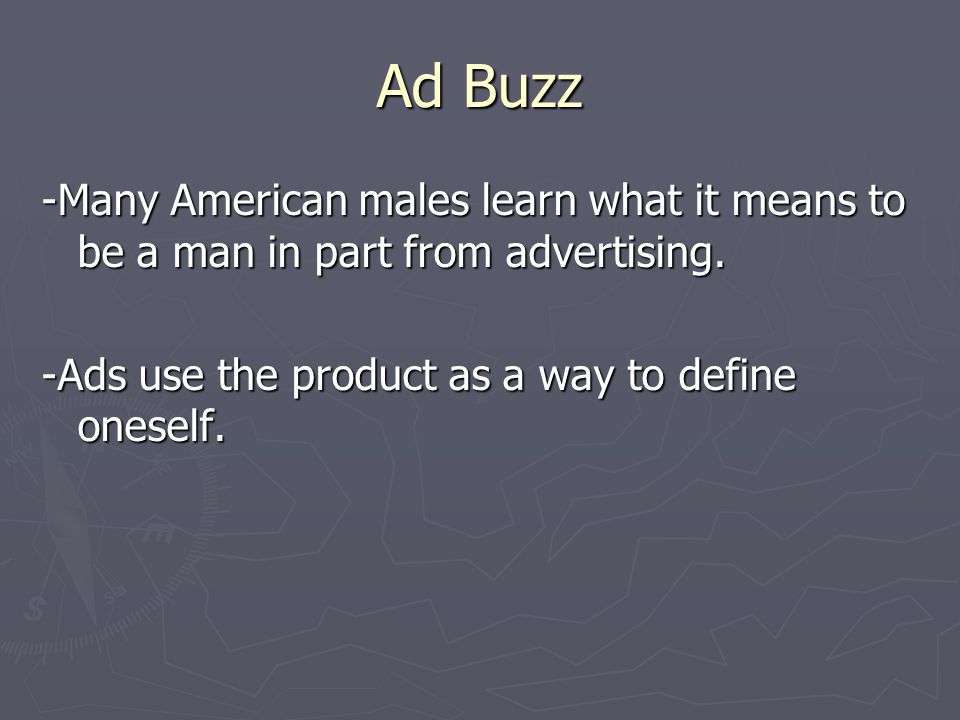 Ad Buzz

-Many American males learn what it means to be a man in part from advertising.

-Ads use the product as a way to define oneself.